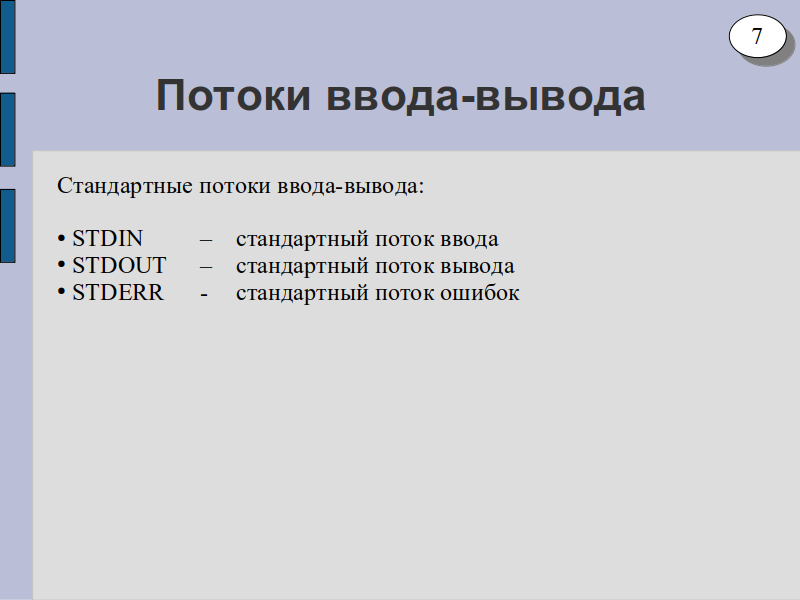 7

Потоки ввода-вывода

Стандартные потоки ввода-вывода:

• STDIN – стандартный поток ввода
• STDOUT – стандартный поток вывода
• STDERR - стандартный поток ошибок